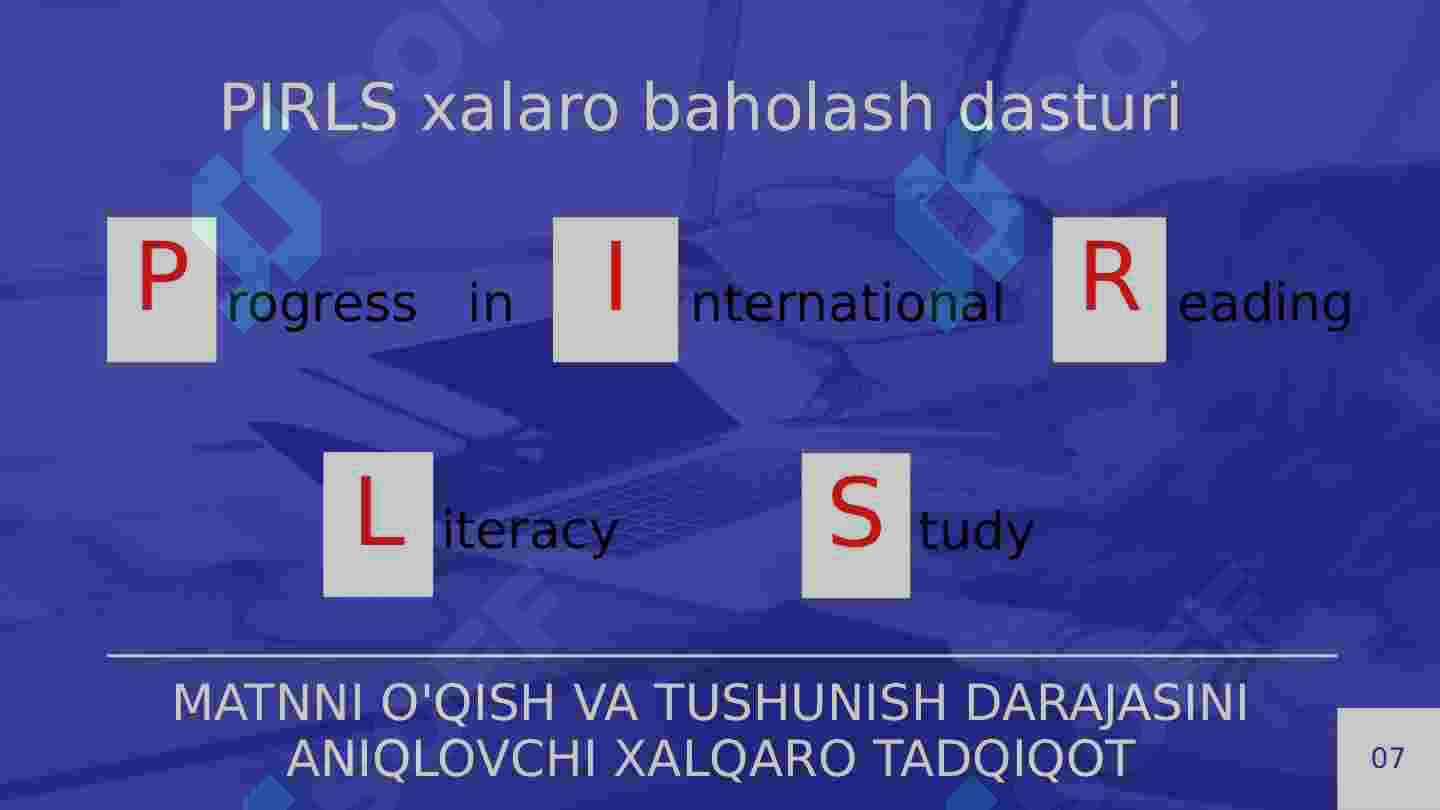 PIRLS xalaro baholash dasturi

Progress in International Reading

Literacy Study

MATNNI O'QISH VA TUSHUNISH DARAJASINI ANIQLOVCHI XALQARO TADQIQOT

07